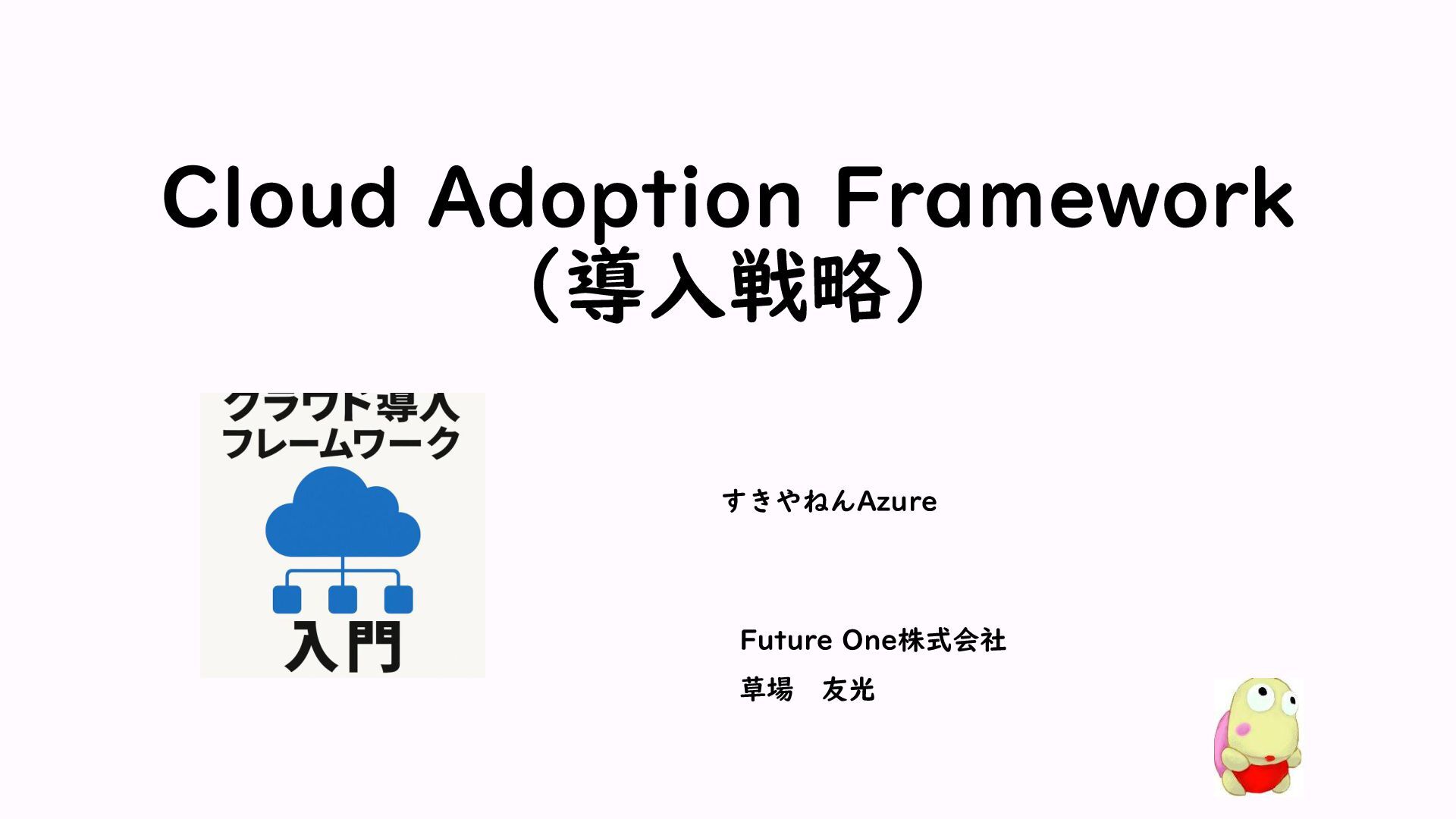 Cloud Adoption Framework
（導入戦略）

クラウド導入
フレームワーク
入門

すきやねんAzure

Future One株式会社
草場　友光